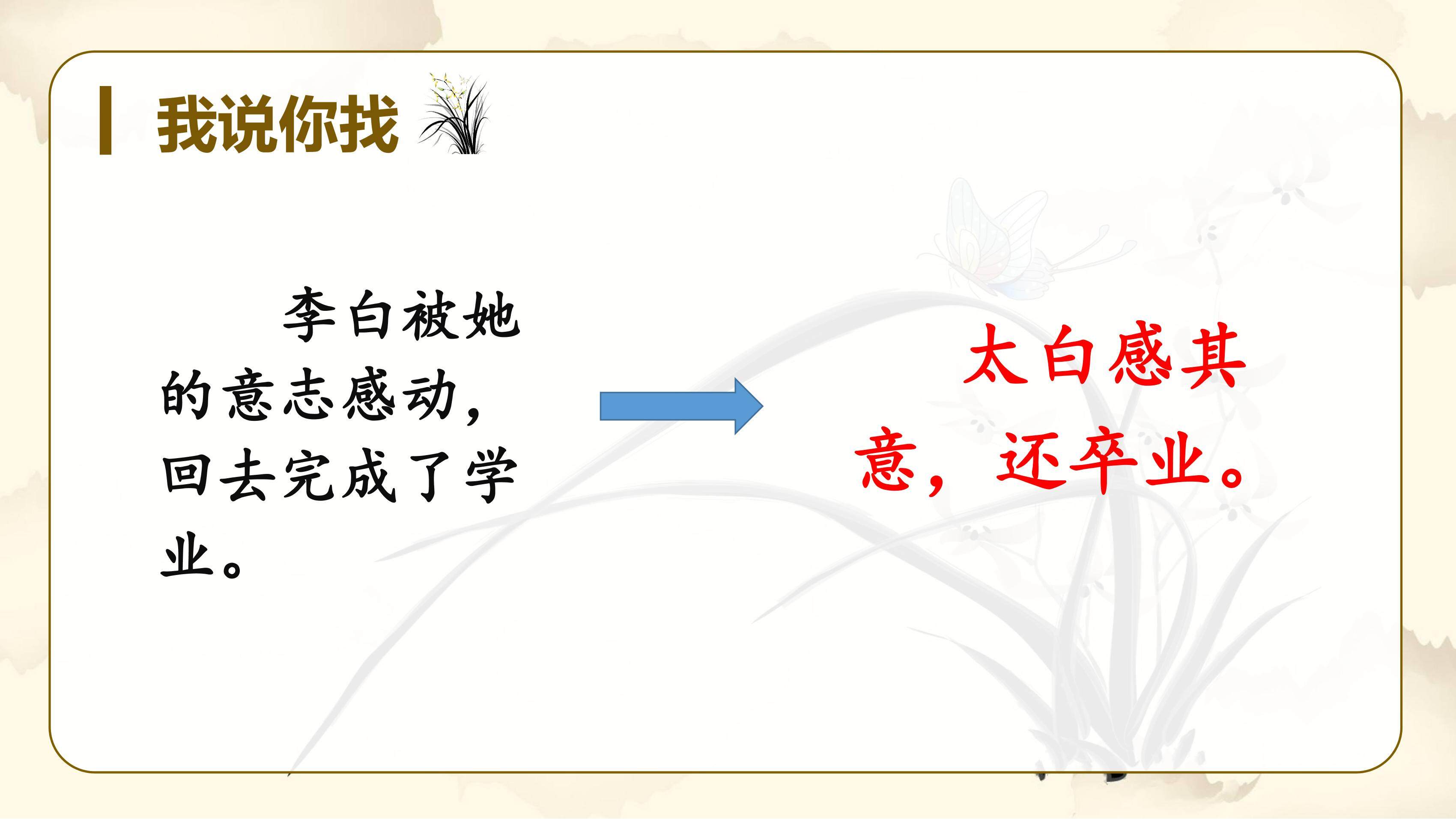 我说你找

李白被她的意志感动，回去完成了学业。

太白感其意，还卒业。